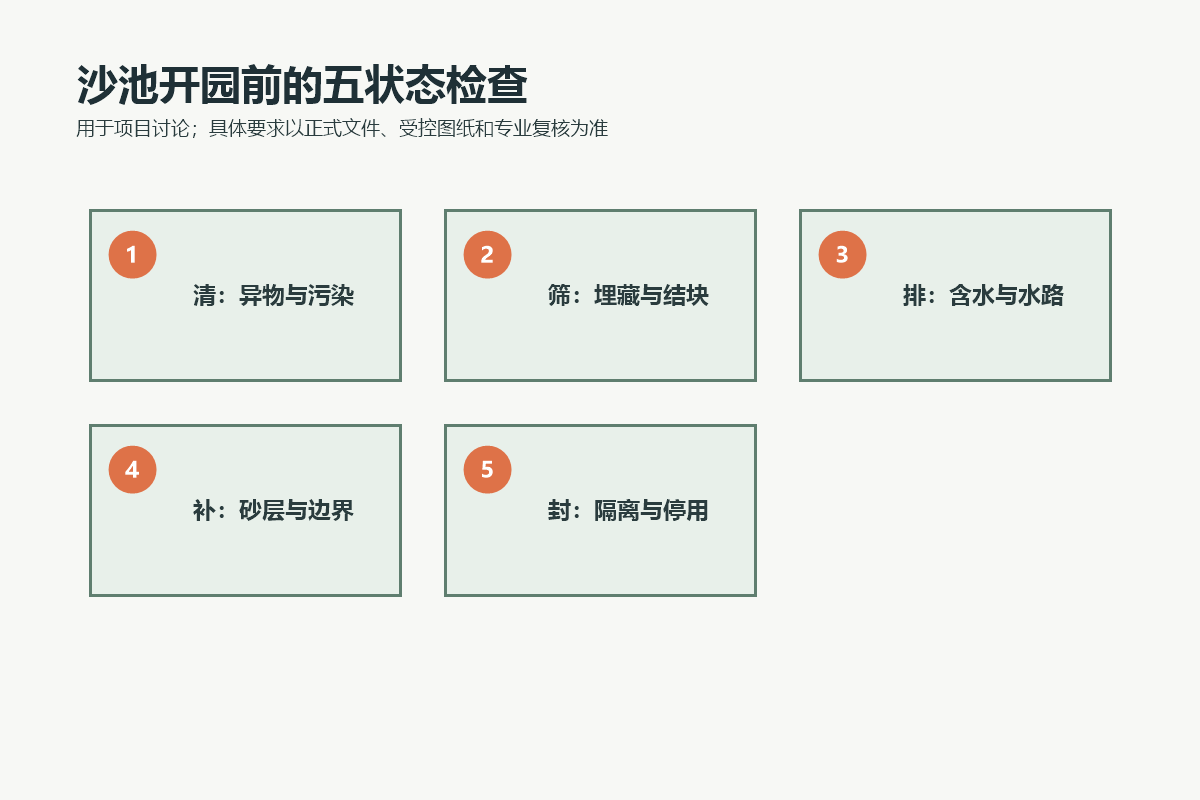 沙池开园前的五状态检查

用于项目讨论；具体要求以正式文件、受控图纸和专业复核为准

1
清：异物与污染

2
筛：埋藏与结块

3
排：含水与水路

4
补：砂层与边界

5
封：隔离与停用